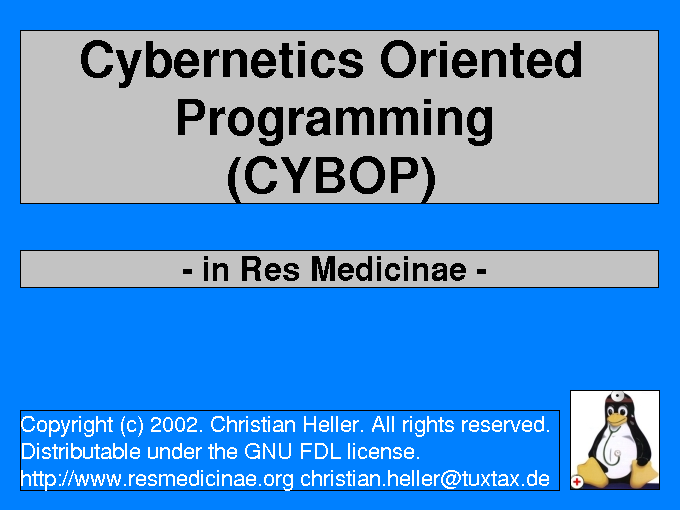 Cybernetics Oriented Programming (CYBOP)

- in Res Medicinae -

Copyright (c) 2002. Christian Heller. All rights reserved.
Distributable under the GNU FDL license.
http://www.resmedicinae.org christian.heller@tuxtax.de